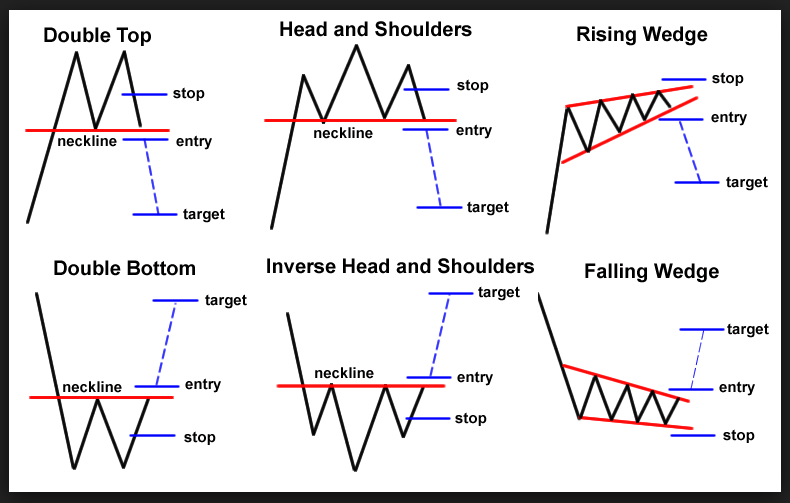 Double Top

stop

neckline

entry

target

Head and Shoulders

stop

neckline

entry

target

Rising Wedge

stop

entry

target

Double Bottom

target

neckline

entry

stop

Inverse Head and Shoulders

target

neckline

entry

stop

Falling Wedge

target

entry

stop